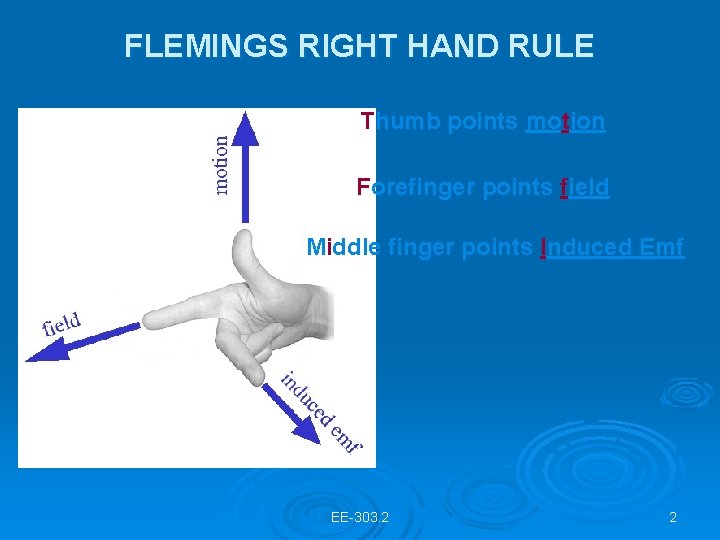 FLEMINGS RIGHT HAND RULE

motion

field

induced emf

Thumb points motion

Forefinger points field

Middle finger points Induced Emf

EE-303.2

2